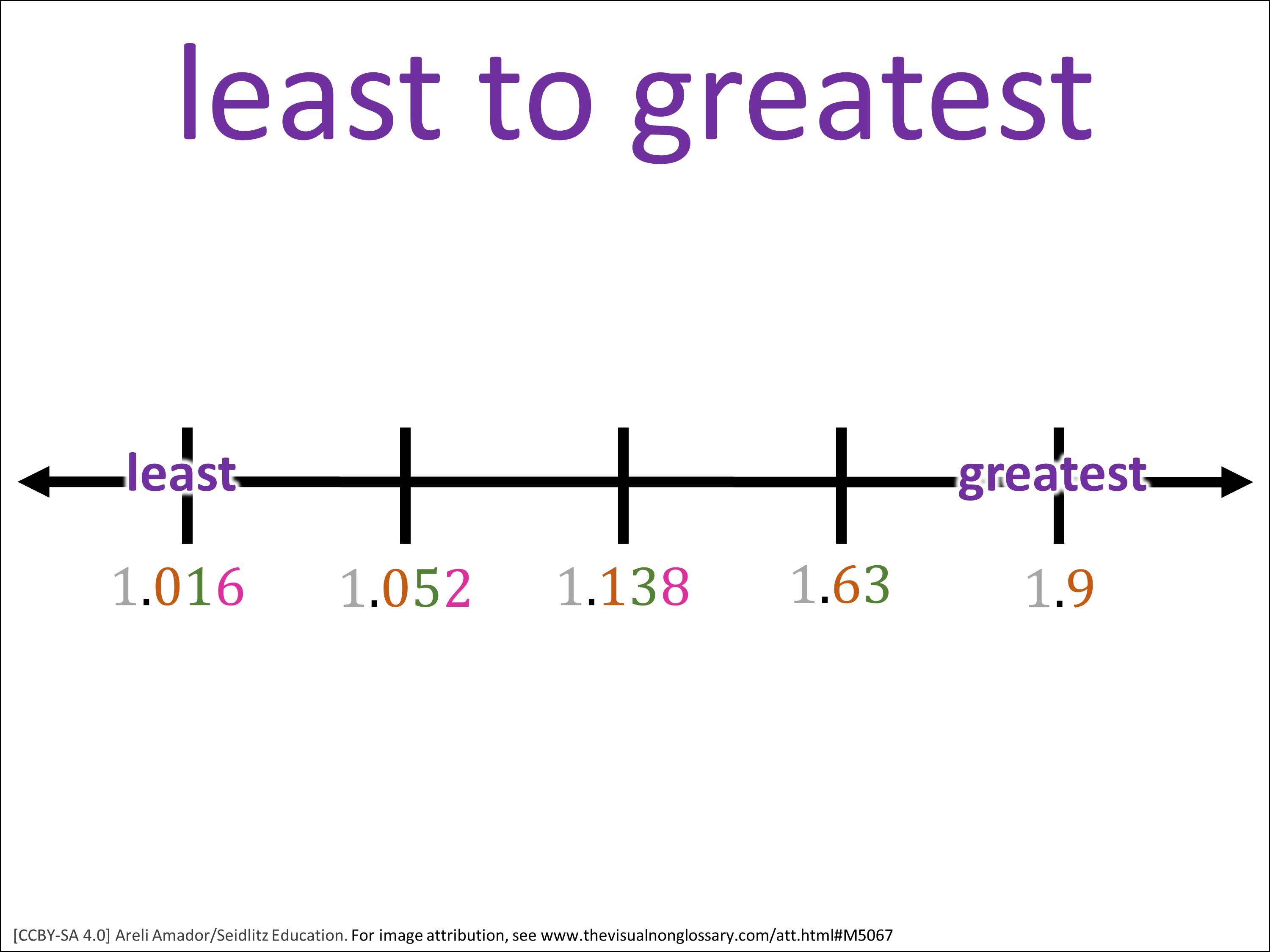 least to greatest

least

greatest

1.016 1.052 1.138 1.63 1.9

[CCBY-SA 4.0] Areli Amador/Seidlitz Education. For image attribution, see www.thevisualnonglossary.com/att.html#M5067